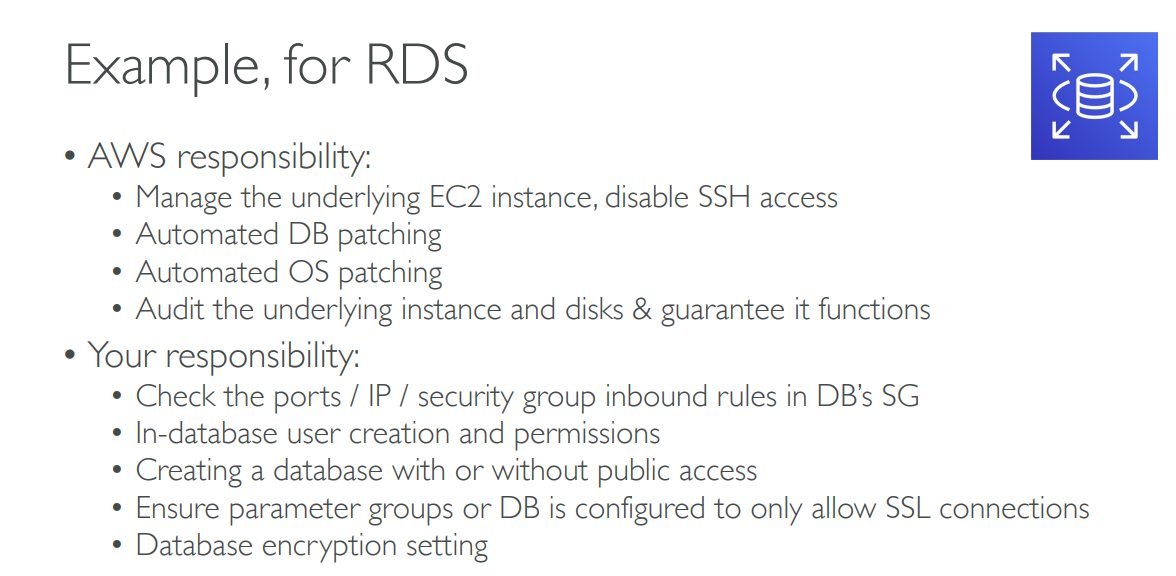 Example, for RDS

• AWS responsibility:
  • Manage the underlying EC2 instance, disable SSH access
  • Automated DB patching
  • Automated OS patching
  • Audit the underlying instance and disks & guarantee it functions
• Your responsibility:
  • Check the ports / IP / security group inbound rules in DB's SG
  • In-database user creation and permissions
  • Creating a database with or without public access
  • Ensure parameter groups or DB is configured to only allow SSL connections
  • Database encryption setting